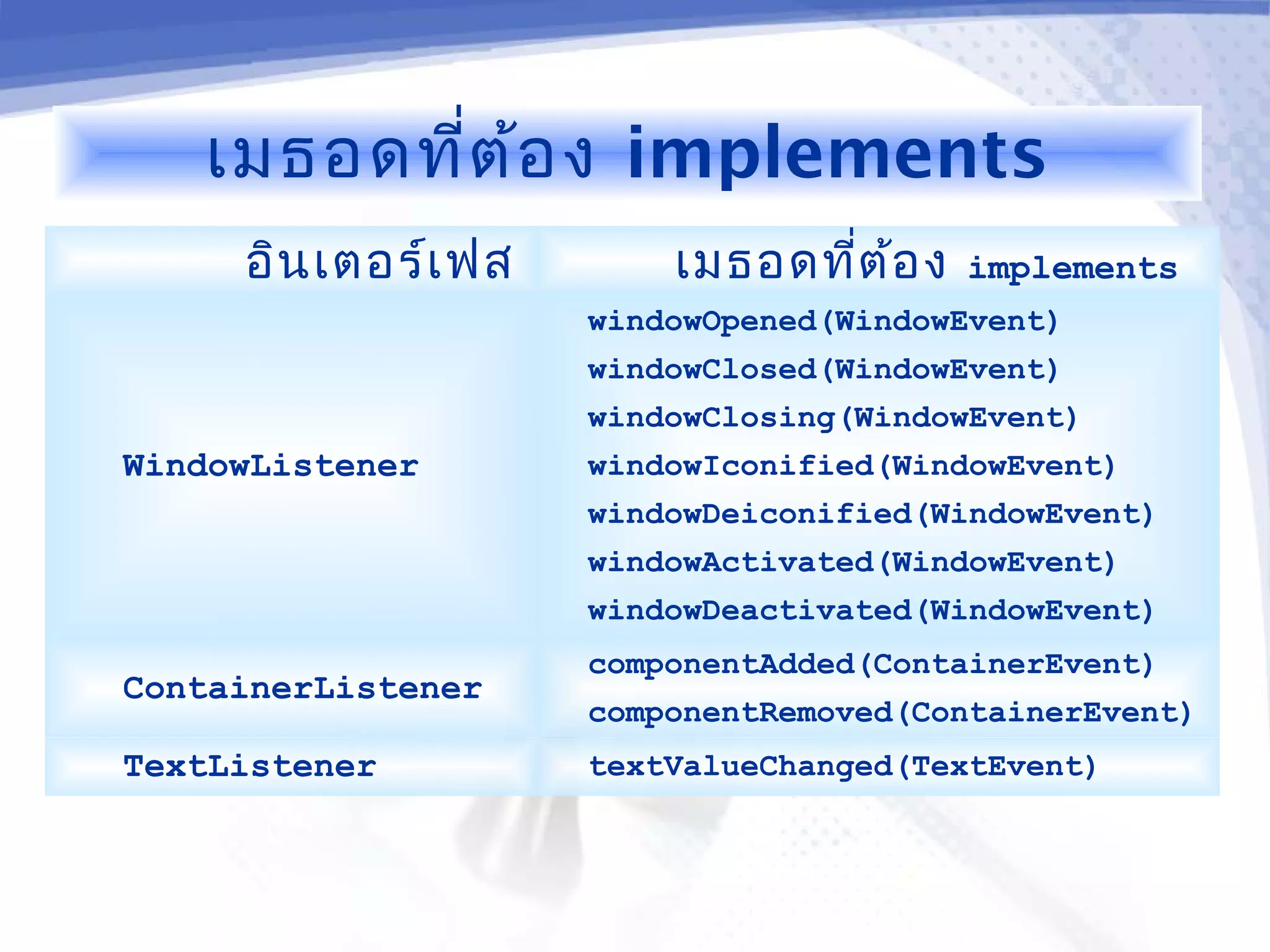 เมธอดที่ต้อง implements

| อินเตอร์เฟส | เมธอดที่ต้อง implements |
|---|---|
| WindowListener | windowOpened(WindowEvent) windowClosed(WindowEvent) windowClosing(WindowEvent) windowIconified(WindowEvent) windowDeiconified(WindowEvent) windowActivated(WindowEvent) windowDeactivated(WindowEvent) |
| ContainerListener | componentAdded(ContainerEvent) componentRemoved(ContainerEvent) |
| TextListener | textValueChanged(TextEvent) |